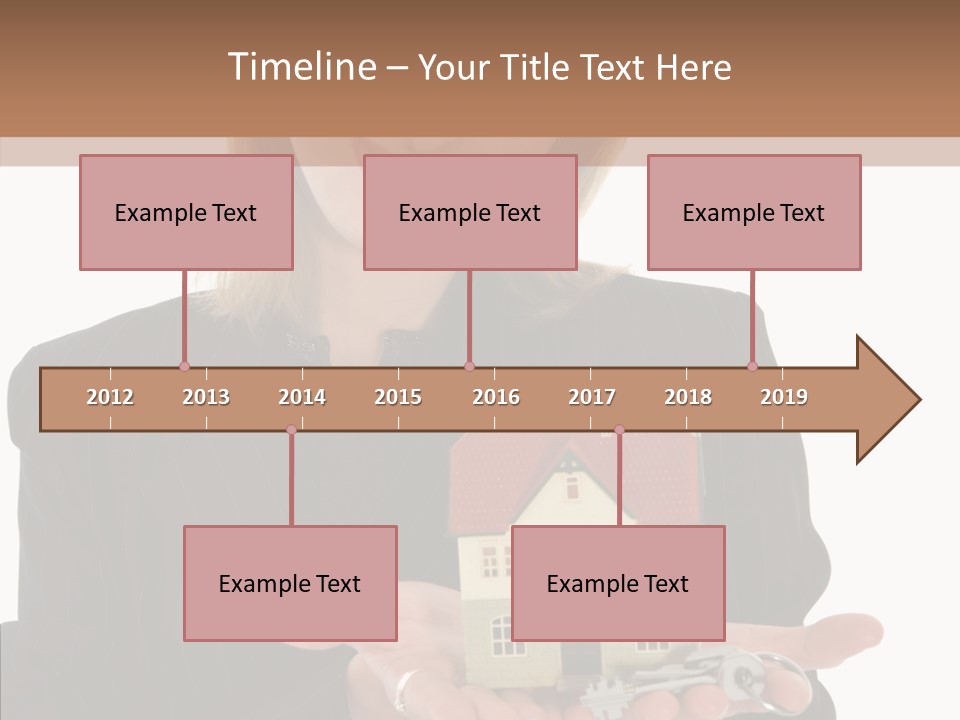 Timeline – Your Title Text Here

Example Text

Example Text

Example Text

2012 2013 2014 2015 2016 2017 2018 2019

Example Text

Example Text